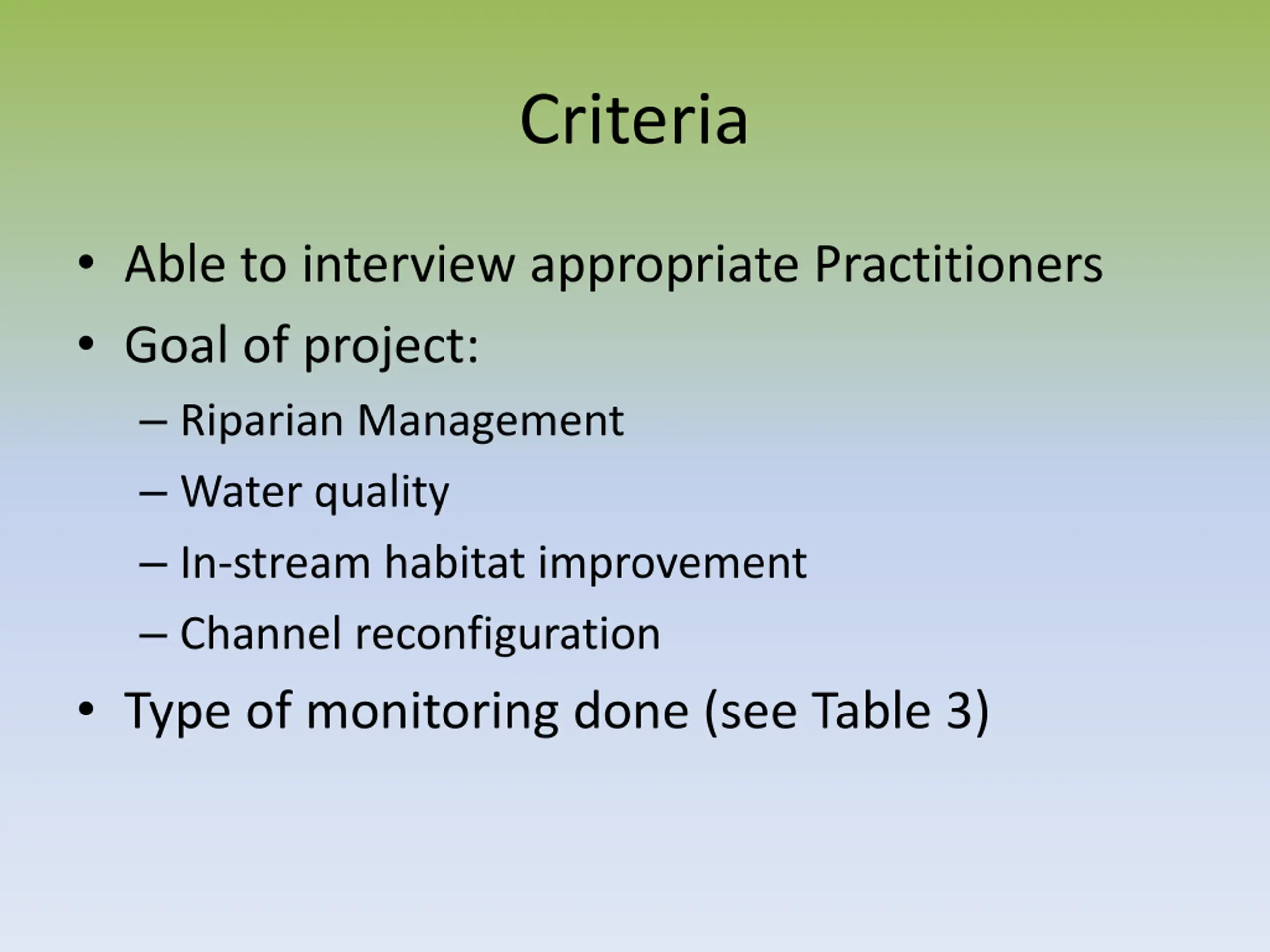 Criteria

• Able to interview appropriate Practitioners
• Goal of project:
  – Riparian Management
  – Water quality
  – In-stream habitat improvement
  – Channel reconfiguration
• Type of monitoring done (see Table 3)